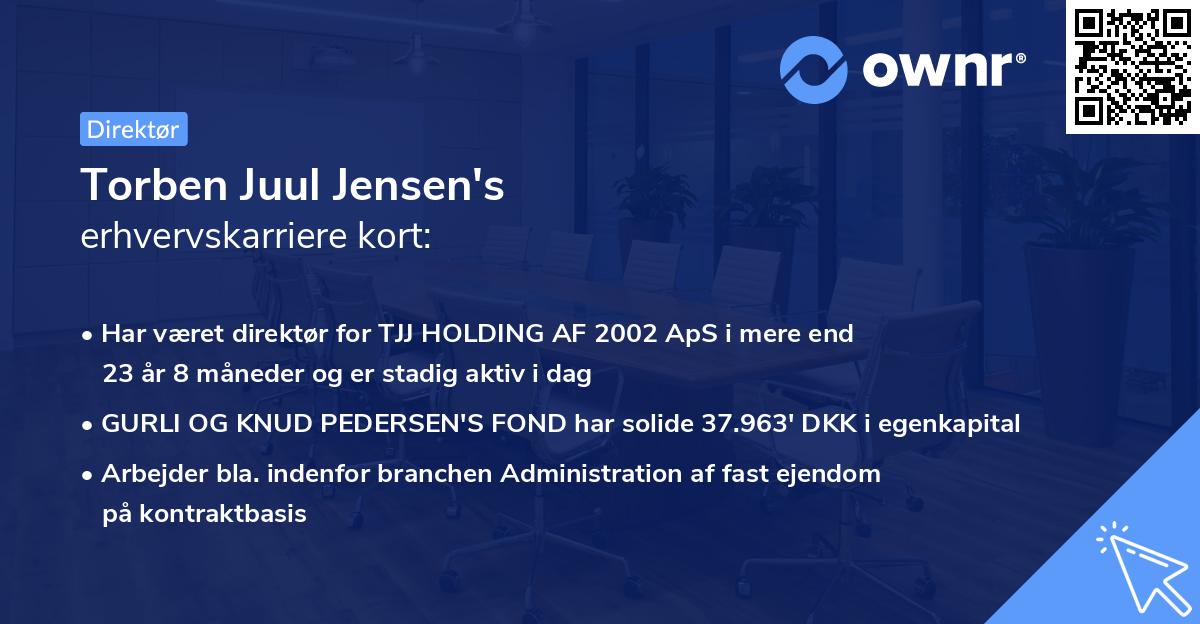 ownr®

Direktør

Torben Juul Jensen's
erhvervskarriere kort:

• Har været direktør for TJJ HOLDING AF 2002 ApS i mere end 23 år 8 måneder og er stadig aktiv i dag
• GURLI OG KNUD PEDERSEN'S FOND har solide 37.963' DKK i egenkapital
• Arbejder bla. indenfor branchen Administration af fast ejendom på kontraktbasis